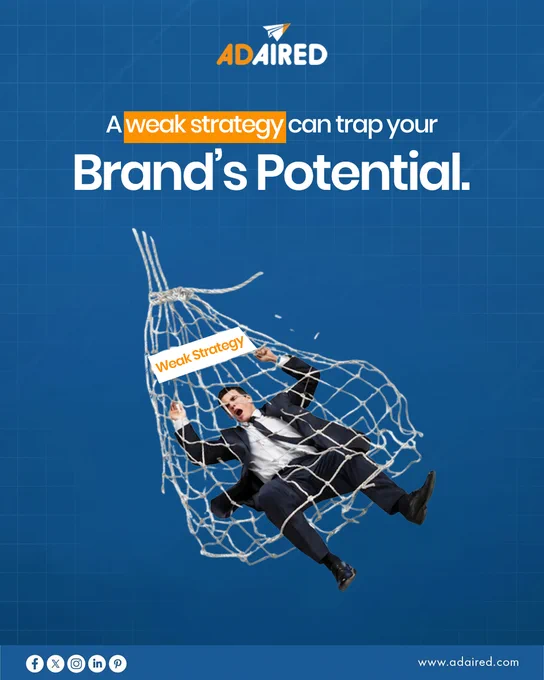 ADAIRED

A weak strategy can trap your Brand's Potential.

Weak Strategy

www.adaired.com